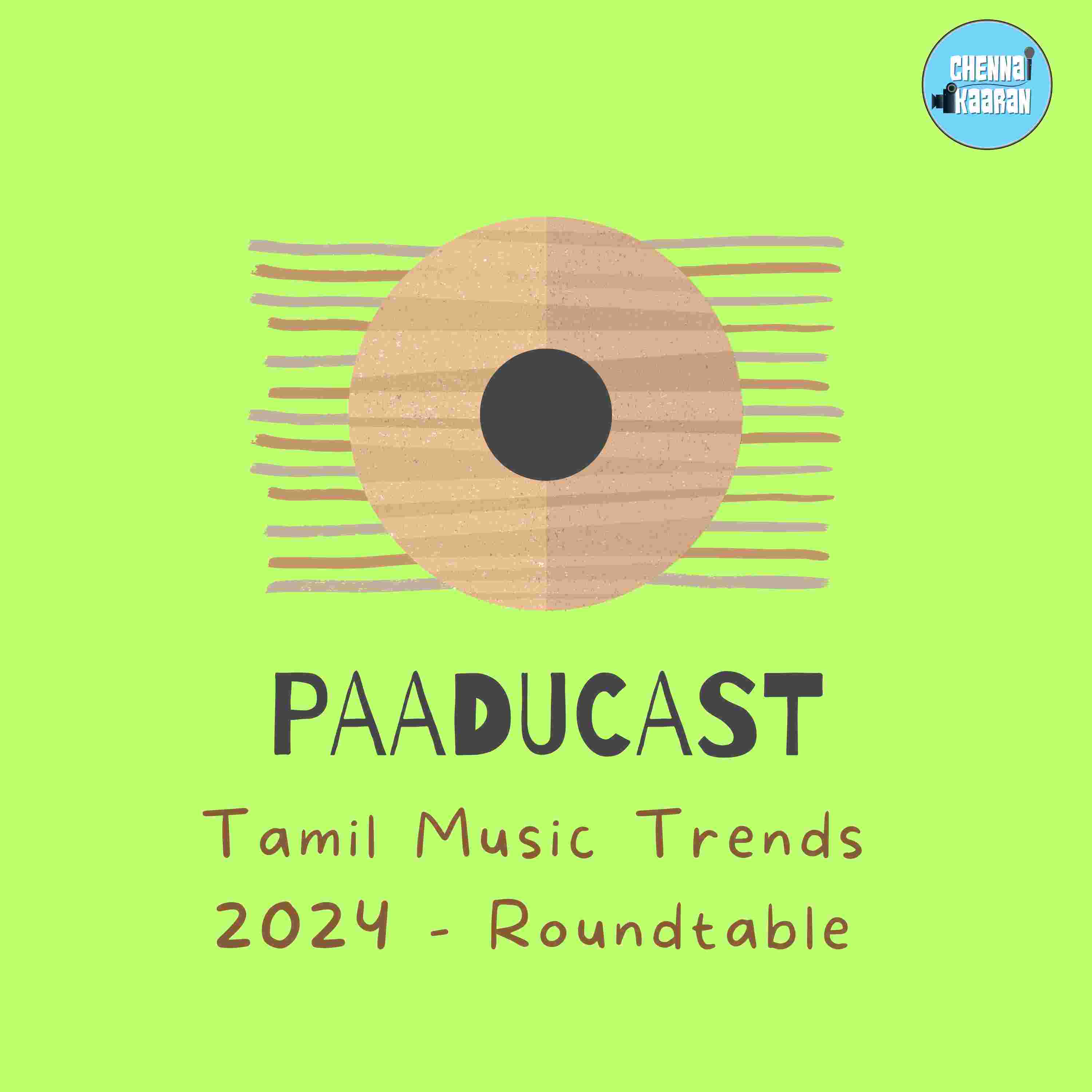 CHENNAI KAARAN

PAADUCAST

Tamil Music Trends 2024 - Roundtable